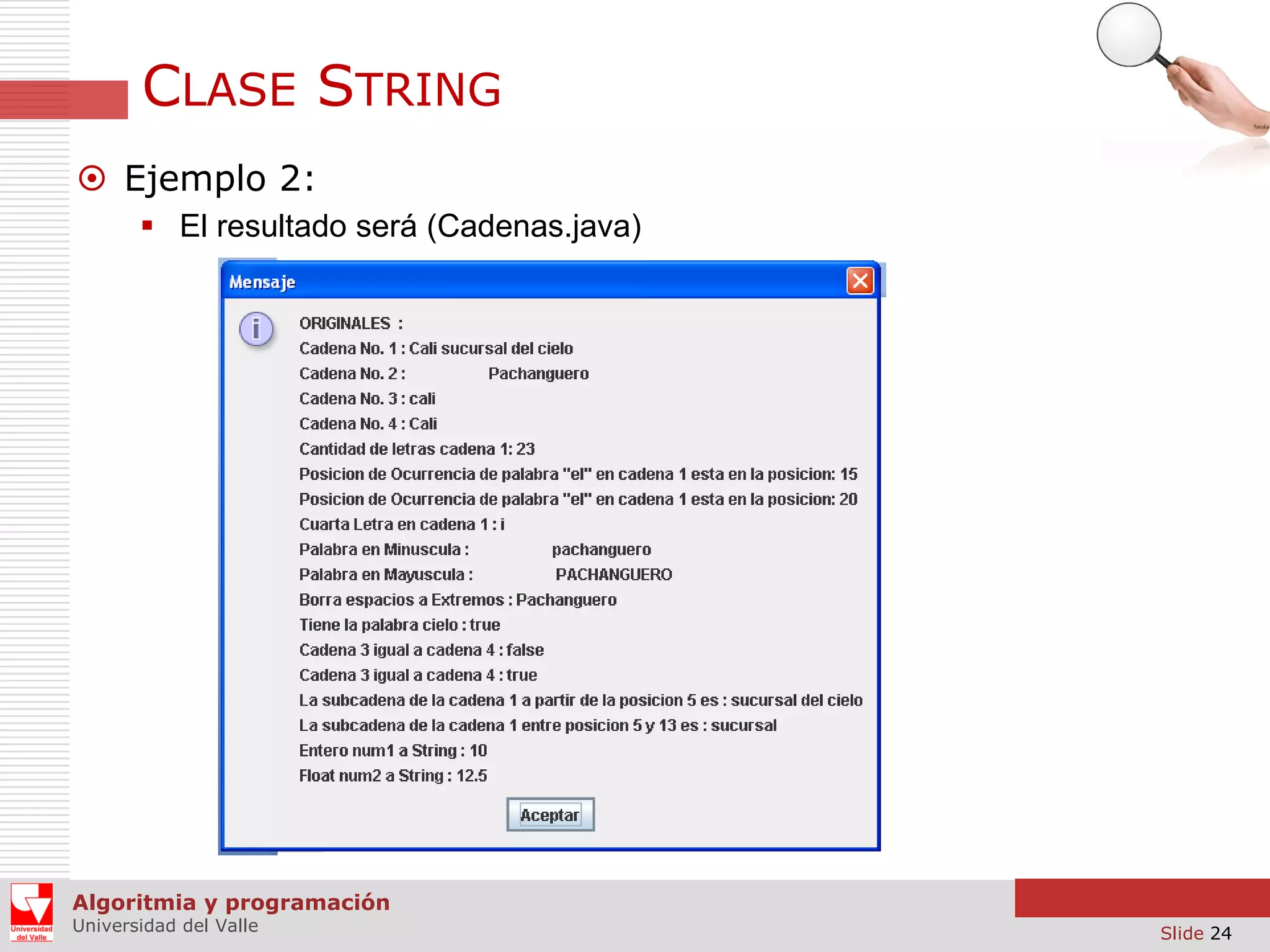 CLASE STRING

Ejemplo 2:

El resultado será (Cadenas.java)

Mensaje

ORIGINALES :
Cadena No. 1 : Cali sucursal del cielo
Cadena No. 2 : Pachanguero
Cadena No. 3 : cali
Cadena No. 4 : Cali
Cantidad de letras cadena 1: 23
Posicion de Ocurrencia de palabra "el" en cadena 1 esta en la posicion: 15
Posicion de Ocurrencia de palabra "el" en cadena 1 esta en la posicion: 20
Cuarta Letra en cadena 1 : i
Palabra en Minuscula : pachanguero
Palabra en Mayuscula : PACHANGUERO
Borra espacios a Extremos : Pachanguero
Tiene la palabra cielo : true
Cadena 3 igual a cadena 4 : false
Cadena 3 igual a cadena 4 : true
La subcadena de la cadena 1 a partir de la posicion 5 es : sucursal del cielo
La subcadena de la cadena 1 entre posicion 5 y 13 es : sucursal
Entero num1 a String : 10
Float num2 a String : 12.5

Aceptar

fotolia

Universidad del Valle

Algoritmia y programación
Universidad del Valle

Slide 24